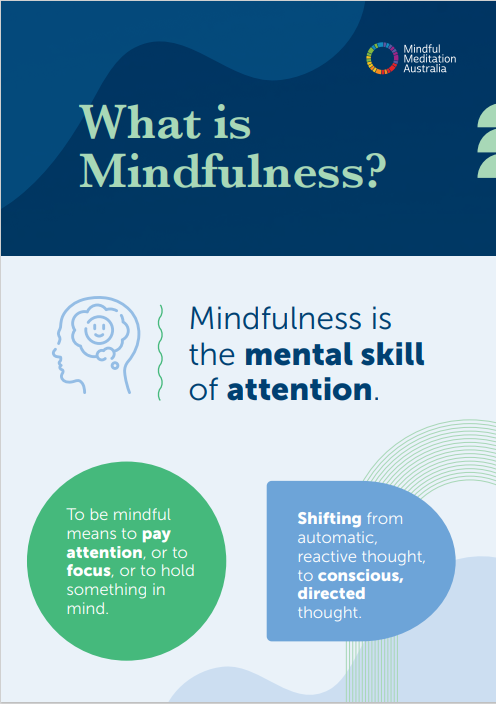 Mindful Meditation Australia

What is Mindfulness?

Mindfulness is the mental skill of attention.

To be mindful means to pay attention, or to focus, or to hold something in mind.

Shifting from automatic, reactive thought, to conscious, directed thought.